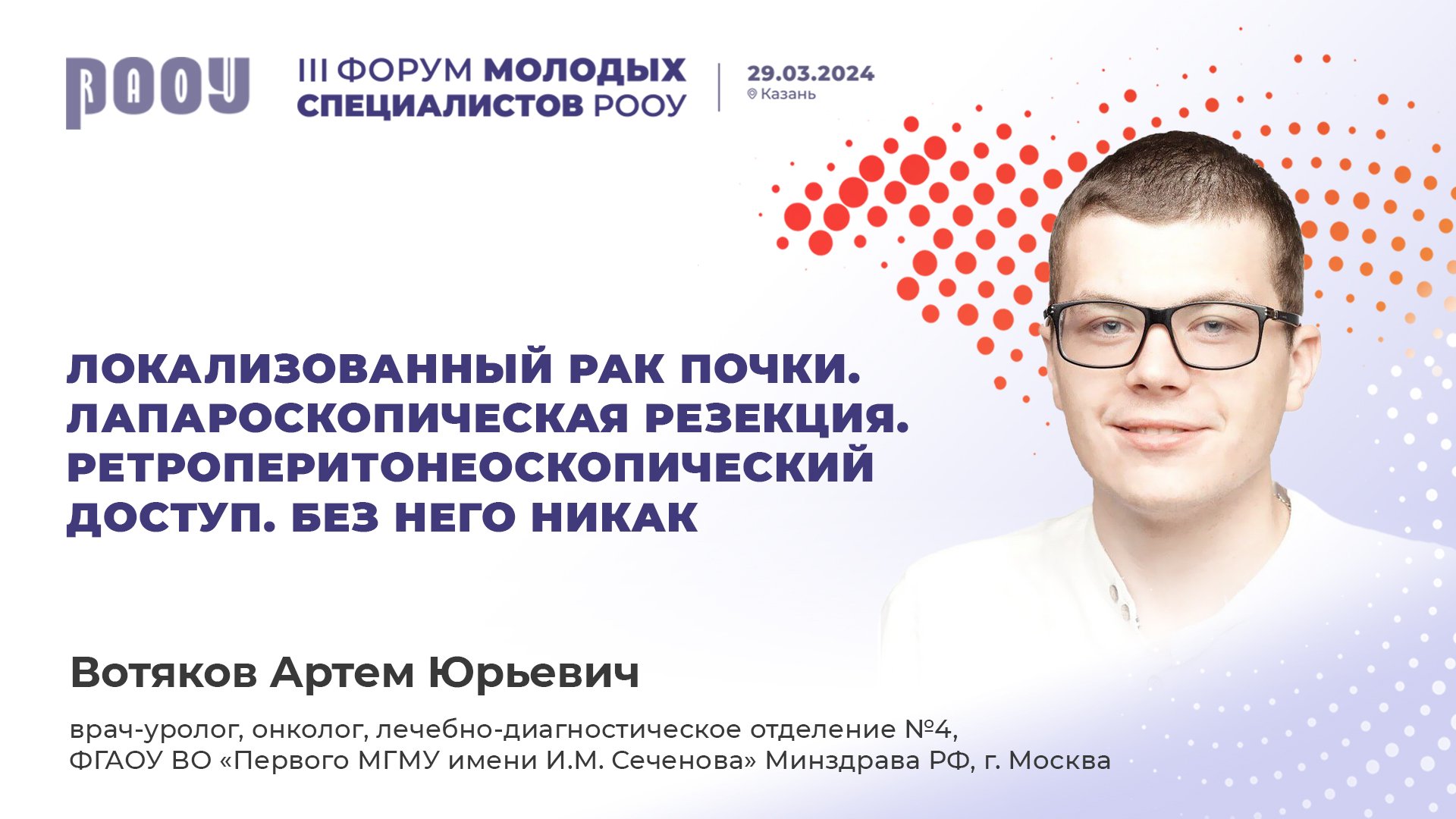 РООУ

III ФОРУМ МОЛОДЫХ СПЕЦИАЛИСТОВ РООУ

29.03.2024
Казань

ЛОКАЛИЗОВАННЫЙ РАК ПОЧКИ. ЛАПАРОСКОПИЧЕСКАЯ РЕЗЕКЦИЯ. РЕТРОПЕРИТОНЕОСКОПИЧЕСКИЙ ДОСТУП. БЕЗ НЕГО НИКАК

Вотяков Артем Юрьевич

врач-уролог, онколог, лечебно-диагностическое отделение №4, ФГАОУ ВО «Первого МГМУ имени И.М. Сеченова» Минздрава РФ, г. Москва